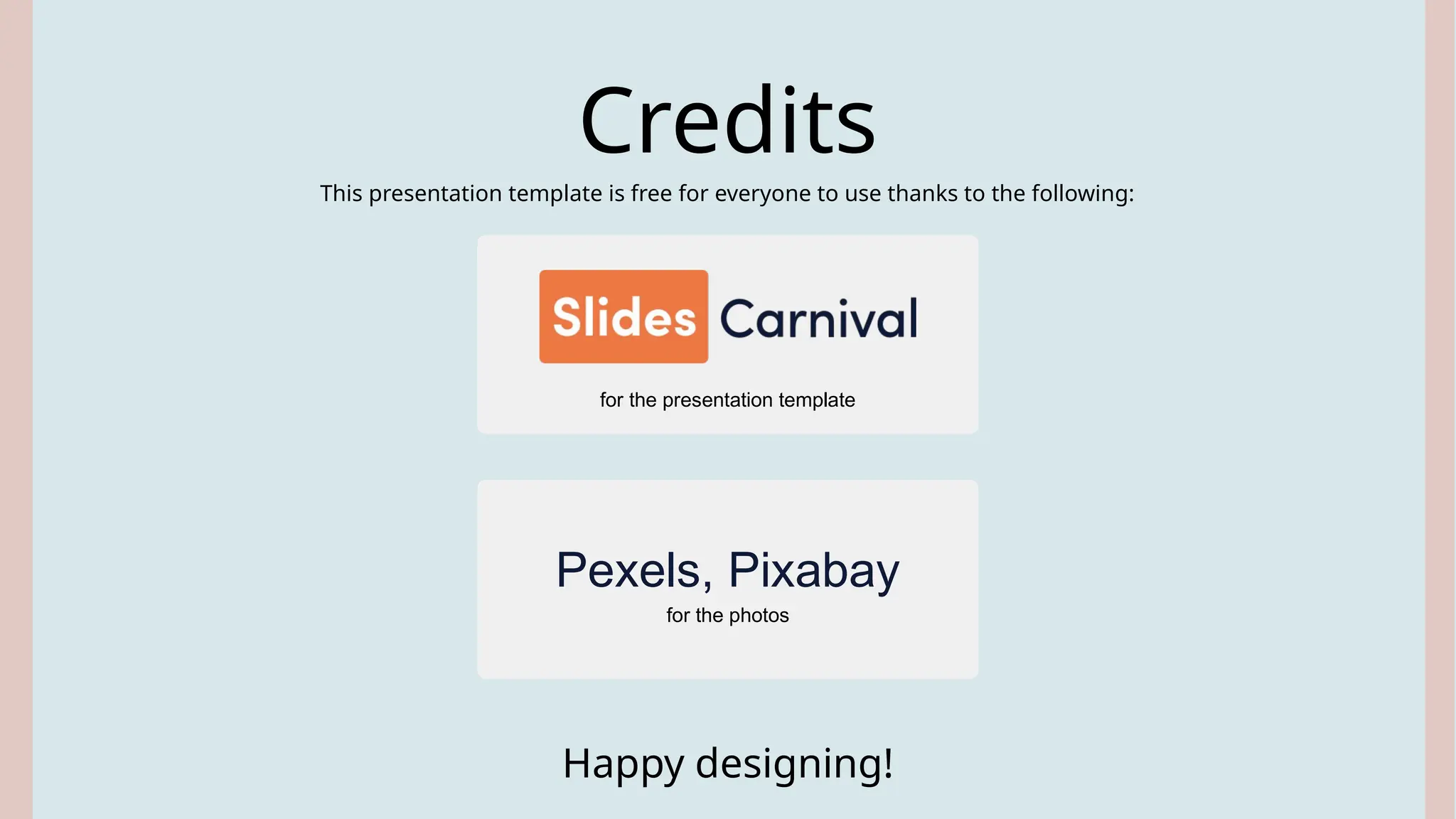 Credits

This presentation template is free for everyone to use thanks to the following:

Slides Carnival

for the presentation template

Pexels, Pixabay

for the photos

Happy designing!